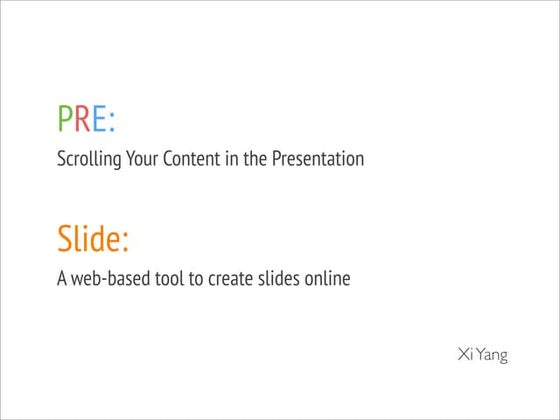 PRE:

Scrolling Your Content in the Presentation

Slide:

A web-based tool to create slides online

Xi Yang